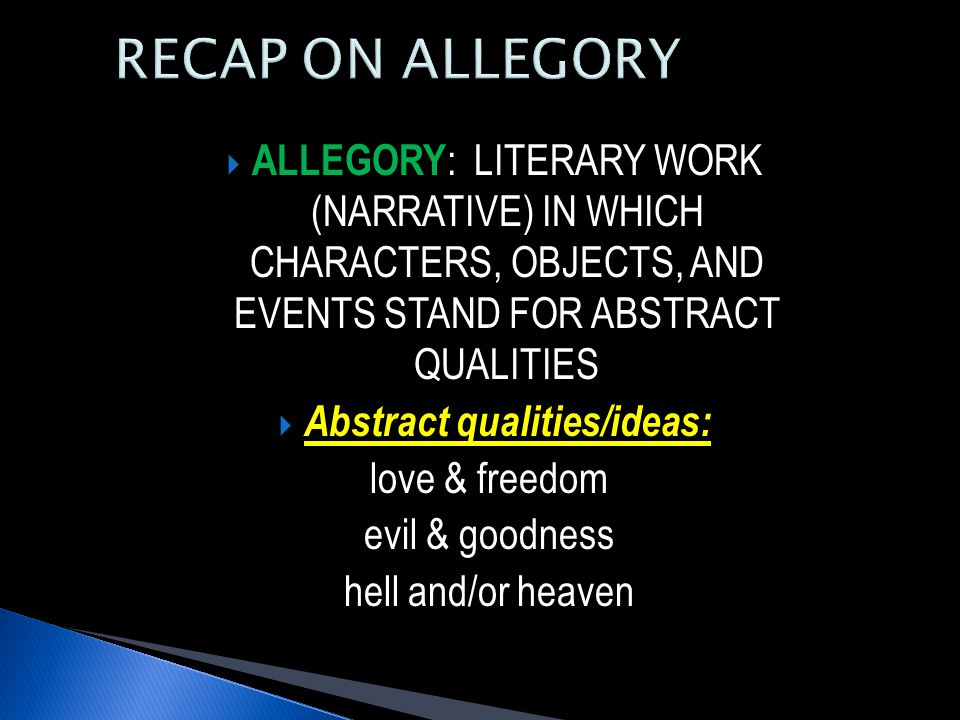 RECAP ON ALLEGORY

ALLEGORY: LITERARY WORK (NARRATIVE) IN WHICH CHARACTERS, OBJECTS, AND EVENTS STAND FOR ABSTRACT QUALITIES

Abstract qualities/ideas:

love & freedom

evil & goodness

hell and/or heaven